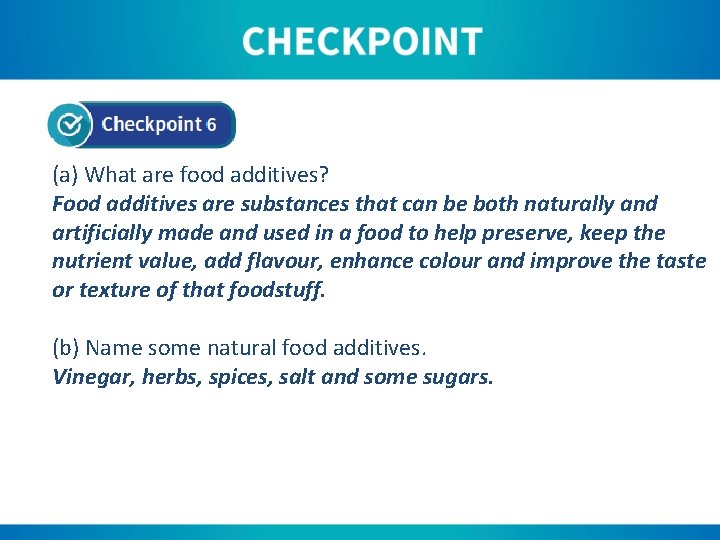 CHECKPOINT

Checkpoint 6

(a) What are food additives?
Food additives are substances that can be both naturally and artificially made and used in a food to help preserve, keep the nutrient value, add flavour, enhance colour and improve the taste or texture of that foodstuff.

(b) Name some natural food additives.
Vinegar, herbs, spices, salt and some sugars.